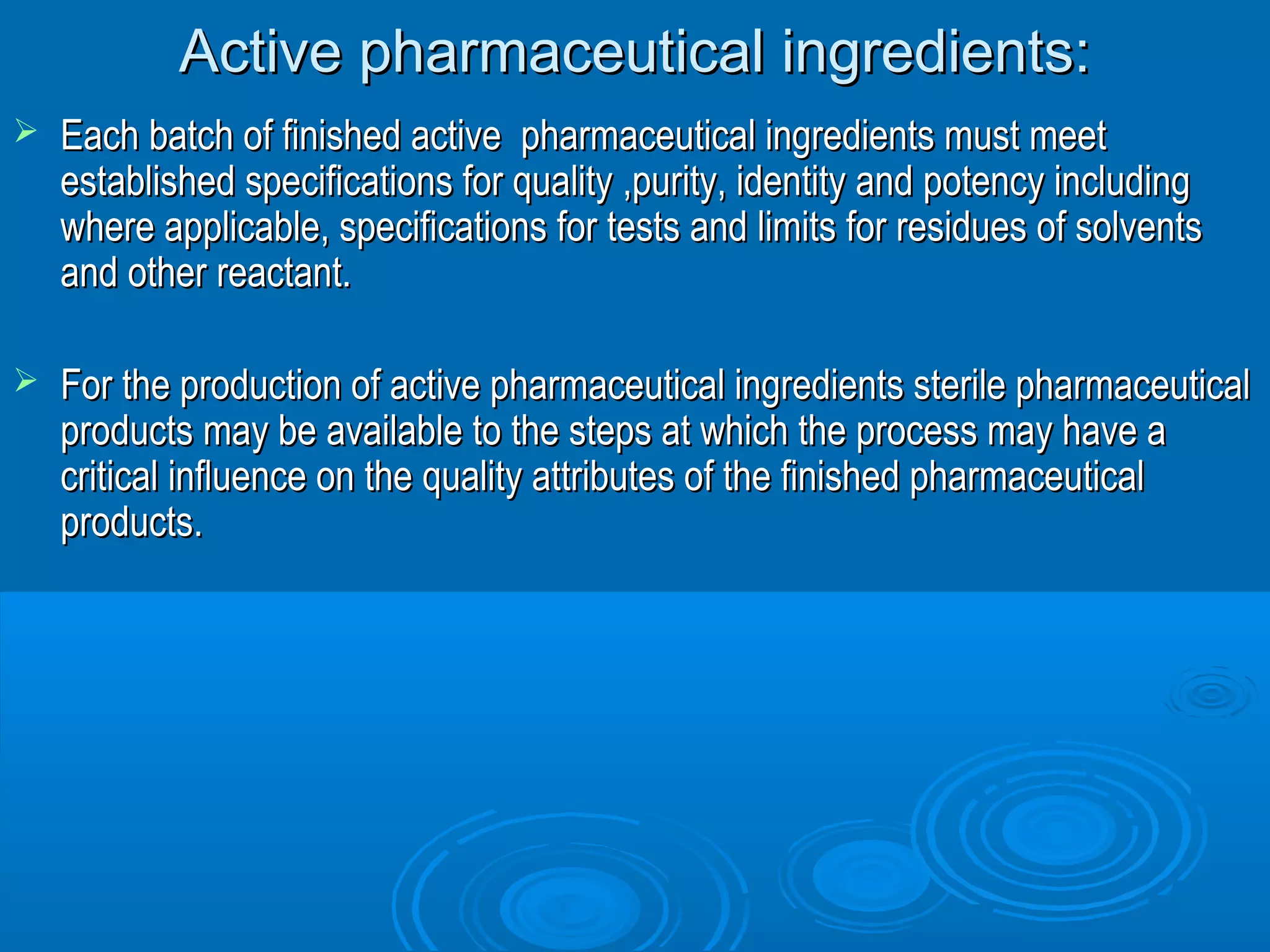 Active pharmaceutical ingredients:

➢ Each batch of finished active pharmaceutical ingredients must meet established specifications for quality ,purity, identity and potency including where applicable, specifications for tests and limits for residues of solvents and other reactant.

➢ For the production of active pharmaceutical ingredients sterile pharmaceutical products may be available to the steps at which the process may have a critical influence on the quality attributes of the finished pharmaceutical products.